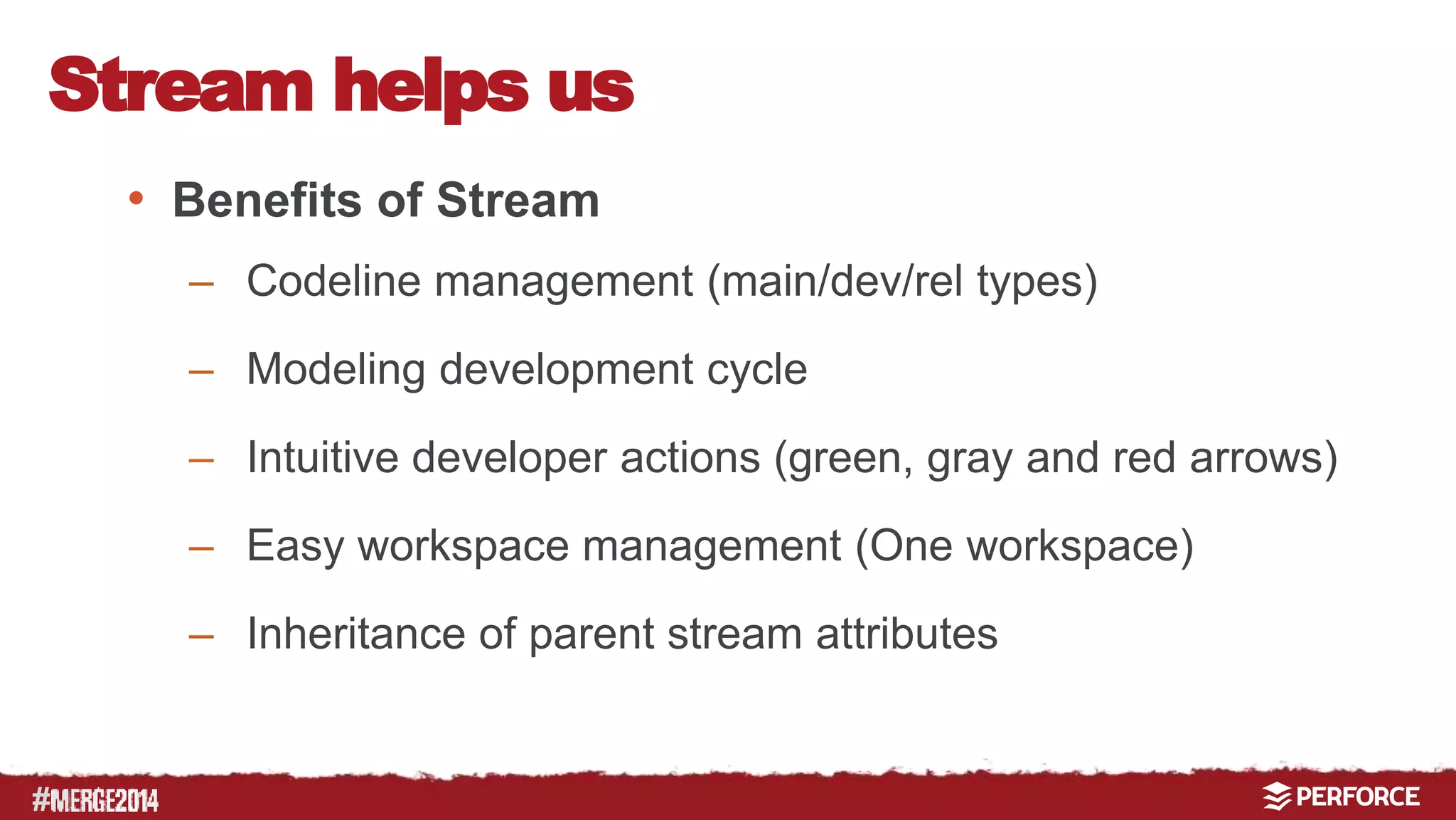 Stream helps us

• Benefits of Stream

– Codeline management (main/dev/rel types)

– Modeling development cycle

– Intuitive developer actions (green, gray and red arrows)

– Easy workspace management (One workspace)

– Inheritance of parent stream attributes

#MERGE2014

PERFORCE